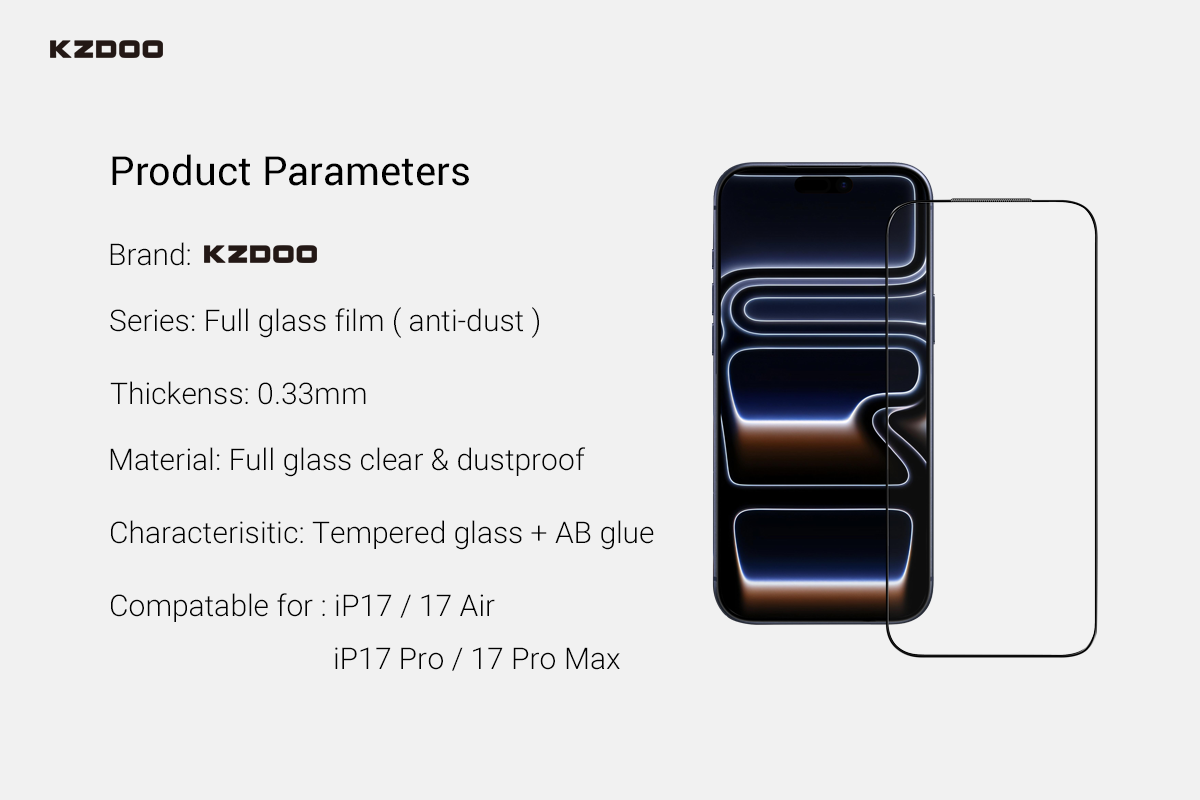 KZDOO

Product Parameters

Brand: KZDOO

Series: Full glass film ( anti-dust )

Thickenss: 0.33mm

Material: Full glass clear & dustproof

Characterisitic: Tempered glass + AB glue

Compatable for : iP17 / 17 Air
iP17 Pro / 17 Pro Max